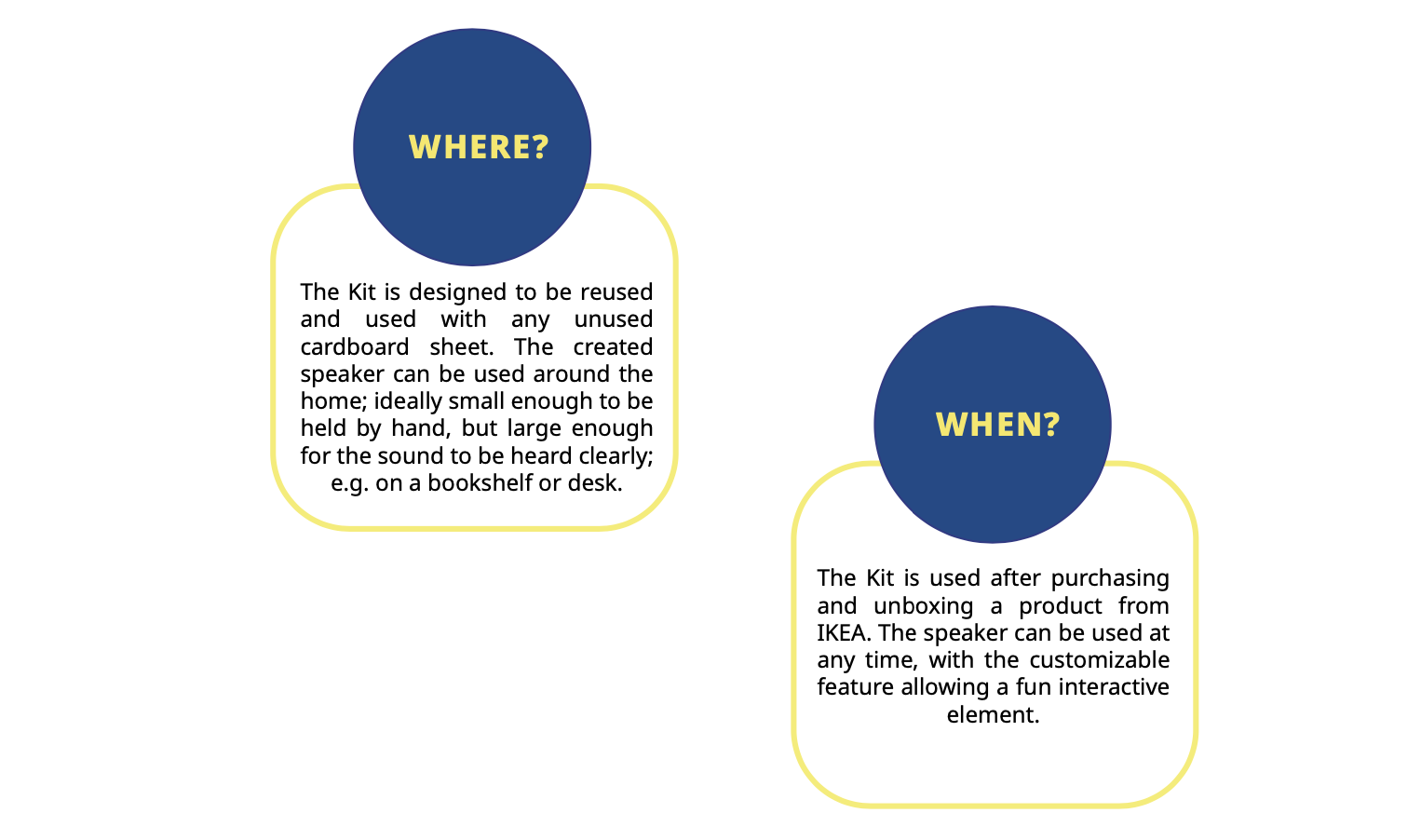 WHERE?

The Kit is designed to be reused and used with any unused cardboard sheet. The created speaker can be used around the home; ideally small enough to be held by hand, but large enough for the sound to be heard clearly; e.g. on a bookshelf or desk.

WHEN?

The Kit is used after purchasing and unboxing a product from IKEA. The speaker can be used at any time, with the customizable feature allowing a fun interactive element.